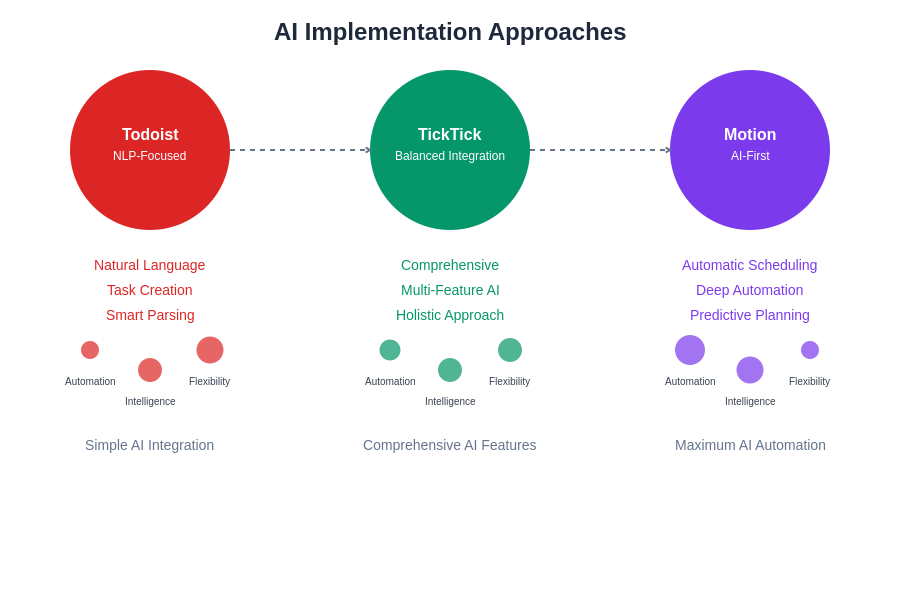 AI Implementation Approaches

Todoist
NLP-Focused

TickTick
Balanced Integration

Motion
AI-First

Natural Language
Task Creation
Smart Parsing

Automation
Intelligence
Flexibility

Simple AI Integration

Comprehensive
Multi-Feature AI
Holistic Approach

Automation
Intelligence
Flexibility

Comprehensive AI Features

Automatic Scheduling
Deep Automation
Predictive Planning

Automation
Intelligence
Flexibility

Maximum AI Automation